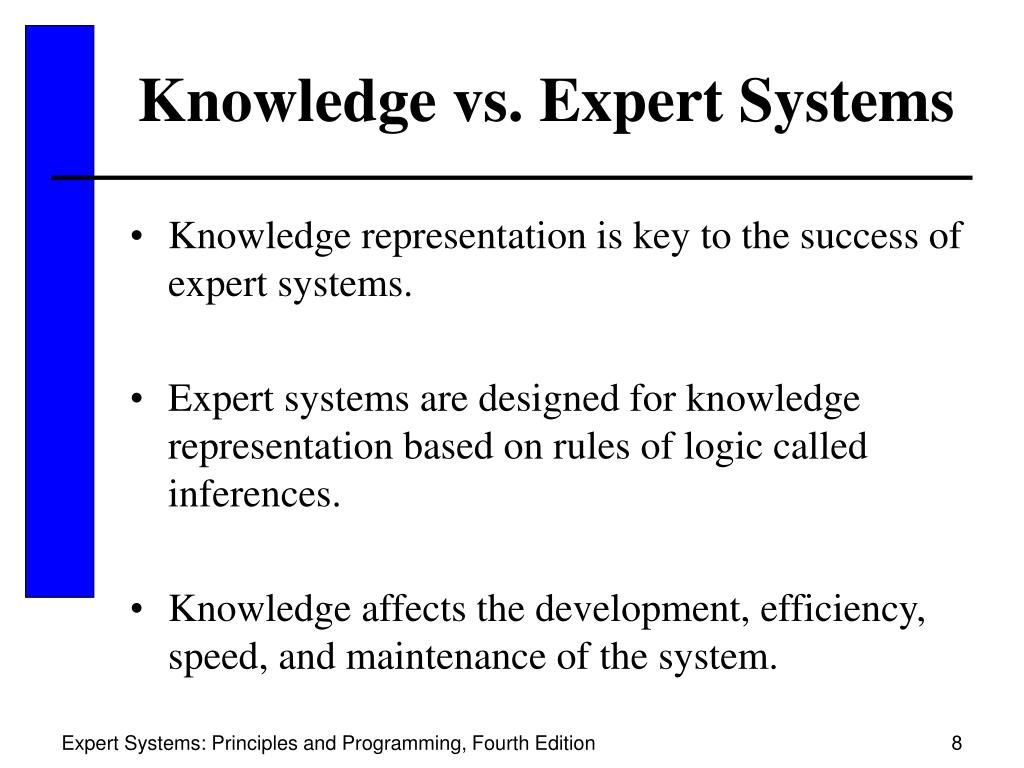 Knowledge vs. Expert Systems

• Knowledge representation is key to the success of expert systems.

• Expert systems are designed for knowledge representation based on rules of logic called inferences.

• Knowledge affects the development, efficiency, speed, and maintenance of the system.

Expert Systems: Principles and Programming, Fourth Edition

8